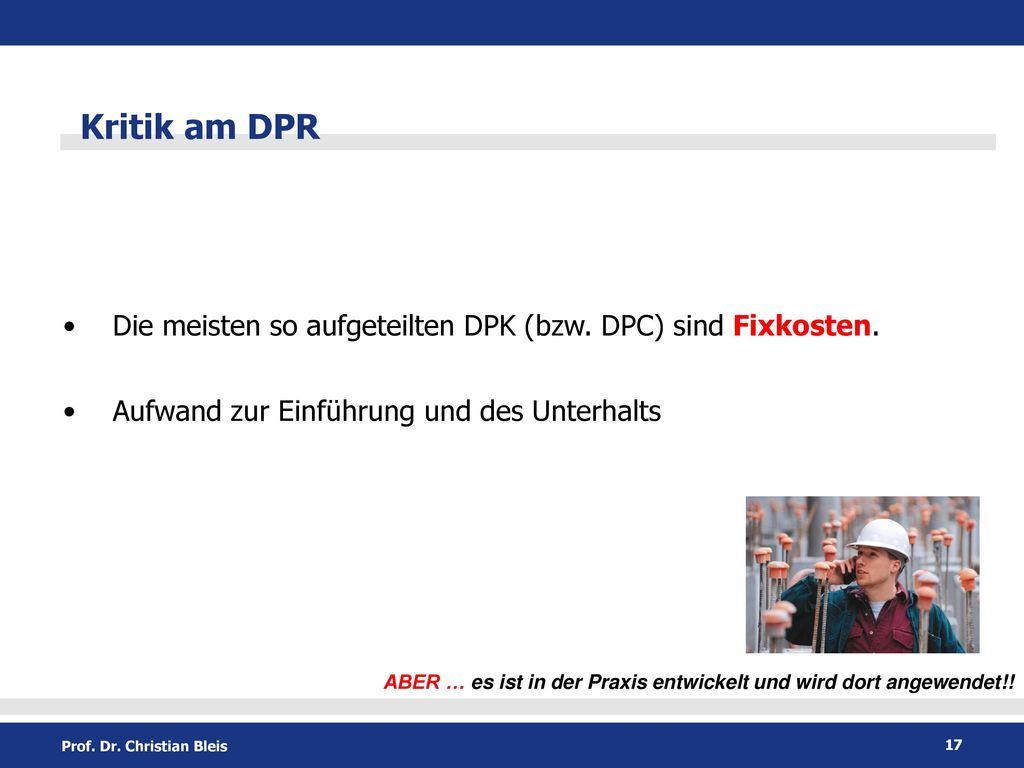 Kritik am DPR

• Die meisten so aufgeteilten DPK (bzw. DPC) sind Fixkosten.

• Aufwand zur Einführung und des Unterhalts

ABER … es ist in der Praxis entwickelt und wird dort angewendet!!

Prof. Dr. Christian Bleis

17